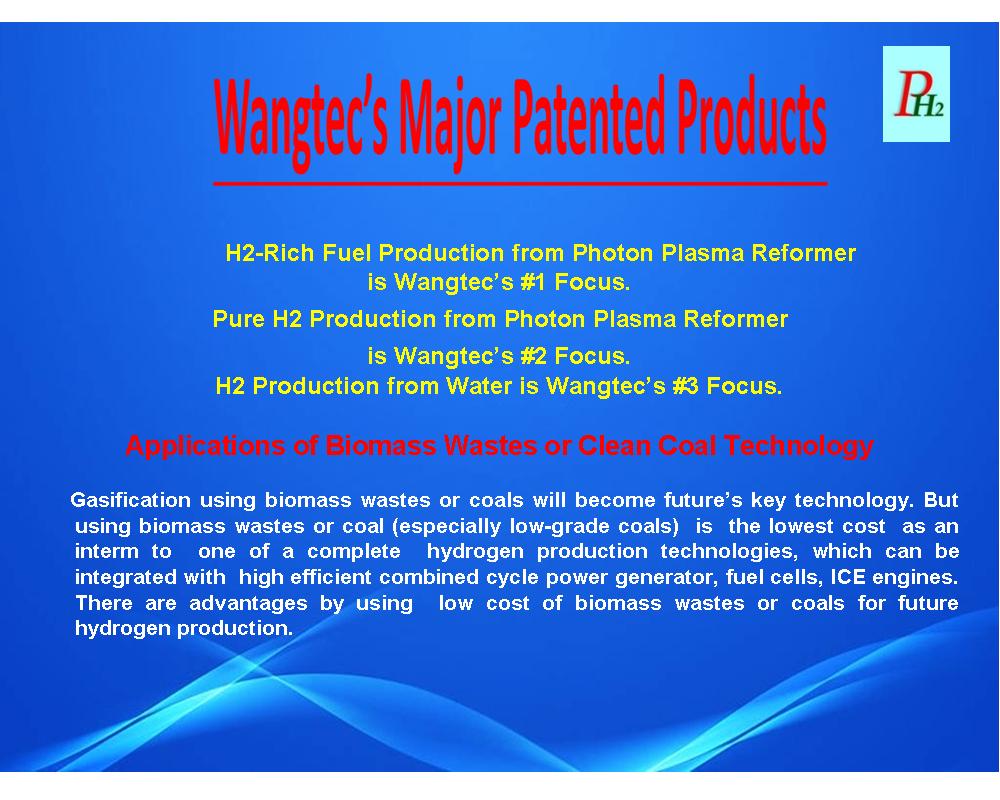 Wangtec's Major Patented Products

PH2

H2-Rich Fuel Production from Photon Plasma Reformer is Wangtec's #1 Focus.
Pure H2 Production from Photon Plasma Reformer is Wangtec's #2 Focus.
H2 Production from Water is Wangtec's #3 Focus.

Applications of Biomass Wastes or Clean Coal Technology

Gasification using biomass wastes or coals will become future's key technology. But using biomass wastes or coal (especially low-grade coals) is the lowest cost as an interm to one of a complete hydrogen production technologies, which can be integrated with high efficient combined cycle power generator, fuel cells, ICE engines. There are advantages by using low cost of biomass wastes or coals for future hydrogen production.